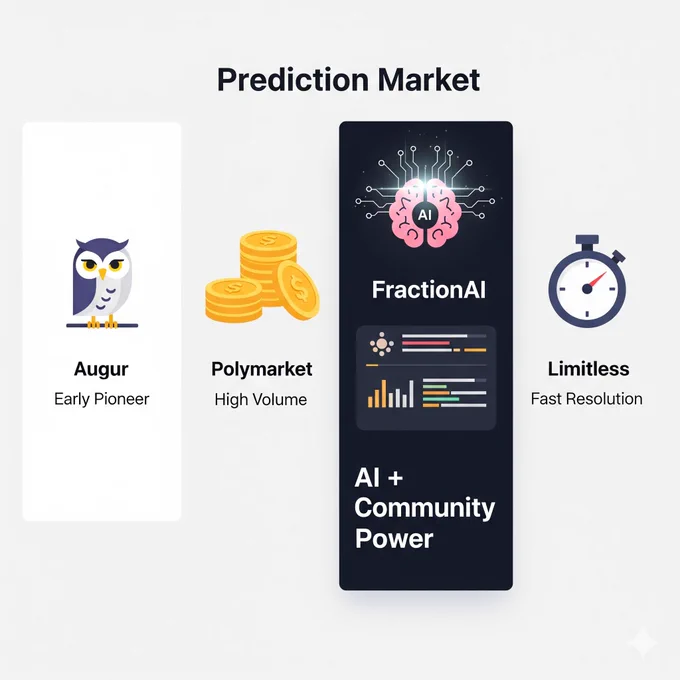 Prediction Market

Augur
Early Pioneer

Polymarket
High Volume

AI
FractionAI

AI + Community Power

Limitless
Fast Resolution